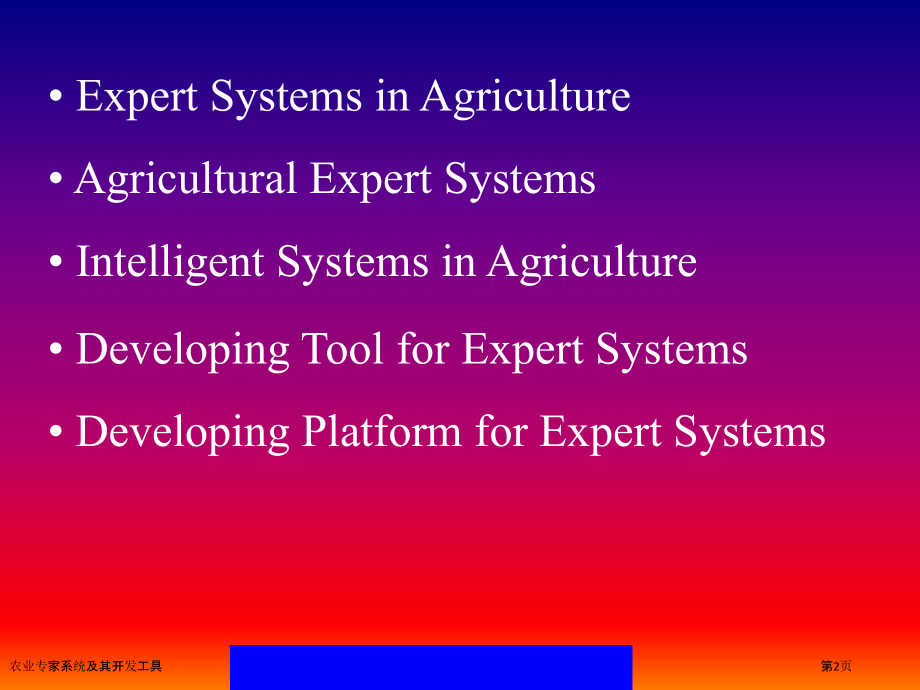 • Expert Systems in Agriculture

• Agricultural Expert Systems

• Intelligent Systems in Agriculture

• Developing Tool for Expert Systems

• Developing Platform for Expert Systems

农业专家系统及其开发工具

第2页